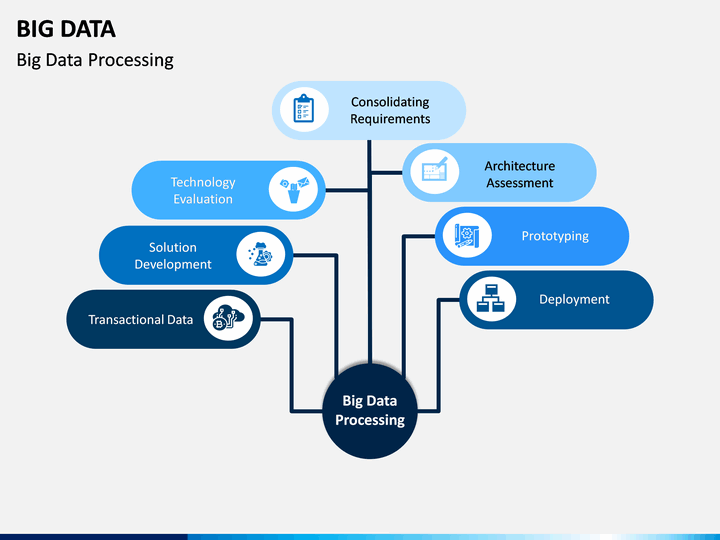 BIG DATA
Big Data Processing

Consolidating Requirements

Technology Evaluation

Architecture Assessment

Solution Development

Prototyping

Transactional Data

Deployment

Big Data Processing